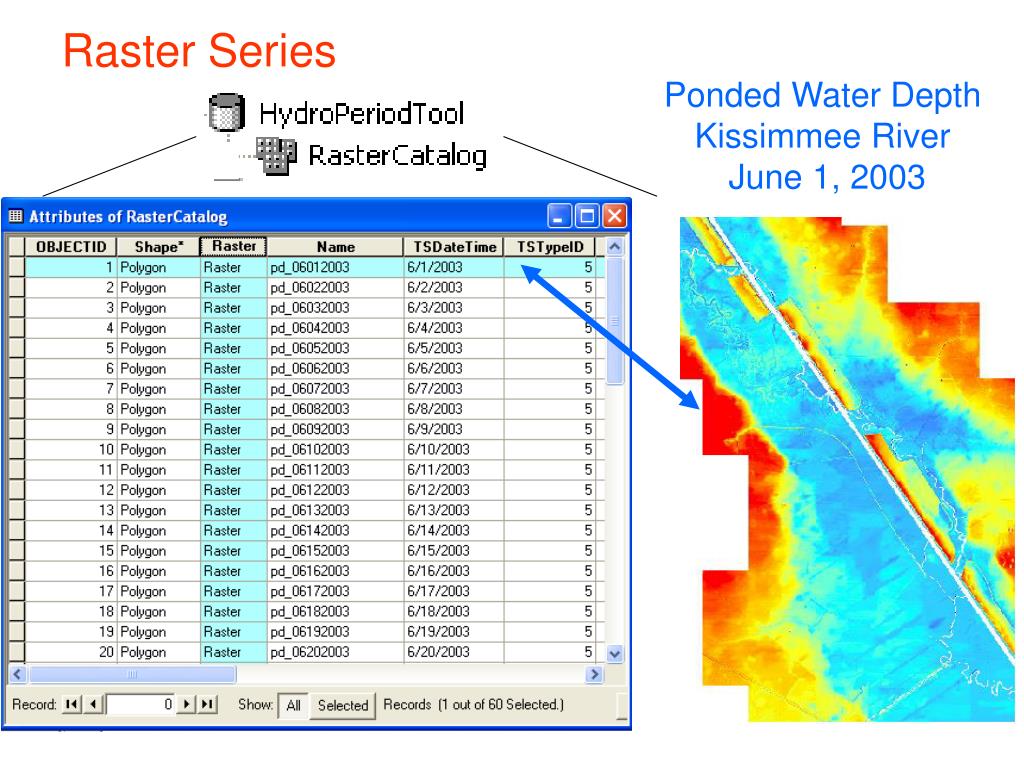 Raster Series

HydroPeriodTool

RasterCatalog

Ponded Water Depth
Kissimmee River
June 1, 2003

Attributes of RasterCatalog

| OBJECTID | Shape* | Raster | Name | TSDateTime | TSTypeID |
|---|---|---|---|---|---|
| 1 | Polygon | Raster | pd_06012003 | 6/1/2003 | 5 |
| 2 | Polygon | Raster | pd_06022003 | 6/2/2003 | 5 |
| 3 | Polygon | Raster | pd_06032003 | 6/3/2003 | 5 |
| 4 | Polygon | Raster | pd_06042003 | 6/4/2003 | 5 |
| 5 | Polygon | Raster | pd_06052003 | 6/5/2003 | 5 |
| 6 | Polygon | Raster | pd_06062003 | 6/6/2003 | 5 |
| 7 | Polygon | Raster | pd_06072003 | 6/7/2003 | 5 |
| 8 | Polygon | Raster | pd_06082003 | 6/8/2003 | 5 |
| 9 | Polygon | Raster | pd_06092003 | 6/9/2003 | 5 |
| 10 | Polygon | Raster | pd_06102003 | 6/10/2003 | 5 |
| 11 | Polygon | Raster | pd_06112003 | 6/11/2003 | 5 |
| 12 | Polygon | Raster | pd_06122003 | 6/12/2003 | 5 |
| 13 | Polygon | Raster | pd_06132003 | 6/13/2003 | 5 |
| 14 | Polygon | Raster | pd_06142003 | 6/14/2003 | 5 |
| 15 | Polygon | Raster | pd_06152003 | 6/15/2003 | 5 |
| 16 | Polygon | Raster | pd_06162003 | 6/16/2003 | 5 |
| 17 | Polygon | Raster | pd_06172003 | 6/17/2003 | 5 |
| 18 | Polygon | Raster | pd_06182003 | 6/18/2003 | 5 |
| 19 | Polygon | Raster | pd_06192003 | 6/19/2003 | 5 |
| 20 | Polygon | Raster | pd_06202003 | 6/20/2003 | 5 |

Record: 0 Show: All Selected Records (1 out of 60 Selected.)